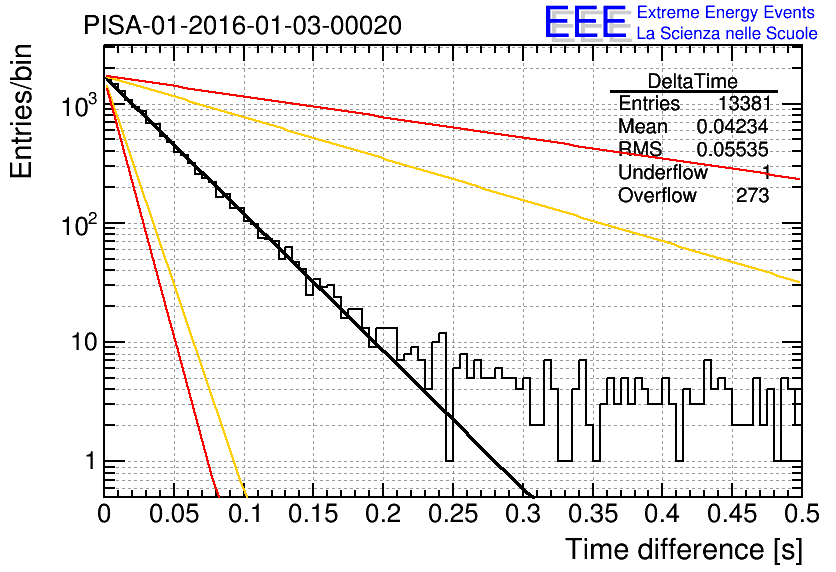 PISA-01-2016-01-03-00020

EEE Extreme Energy Events
La Scienza nelle Scuole

| DeltaTime | |
|---|---|
| Entries | 13381 |
| Mean | 0.04234 |
| RMS | 0.05535 |
| Underflow | 1 |
| Overflow | 273 |

Entries/bin

$10^3$

$10^2$

10

1

0 0.05 0.1 0.15 0.2 0.25 0.3 0.35 0.4 0.45 0.5

Time difference [s]